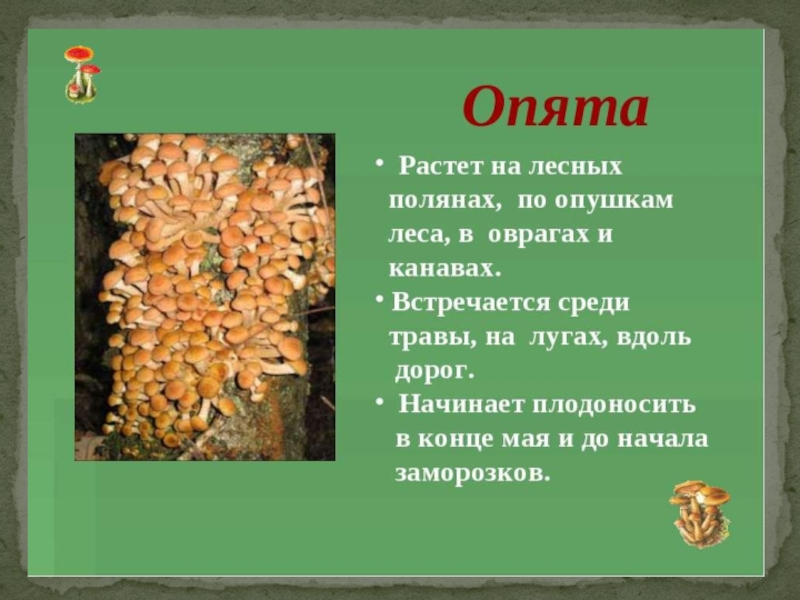 Опята

• Растет на лесных полянах, по опушкам леса, в оврагах и канавах.
• Встречается среди травы, на лугах, вдоль дорог.
• Начинает плодоносить в конце мая и до начала заморозков.